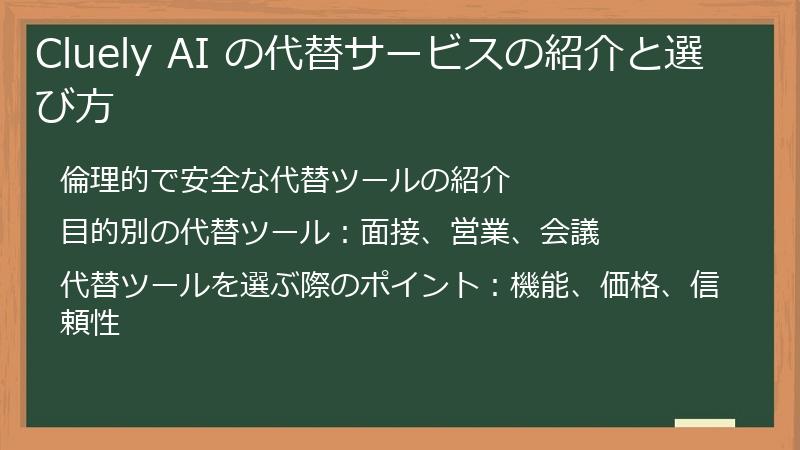 Cluely AI の代替サービスの紹介と選び方

倫理的で安全な代替ツールの紹介

目的別の代替ツール：面接、営業、会議

代替ツールを選ぶ際のポイント：機能、価格、信頼性